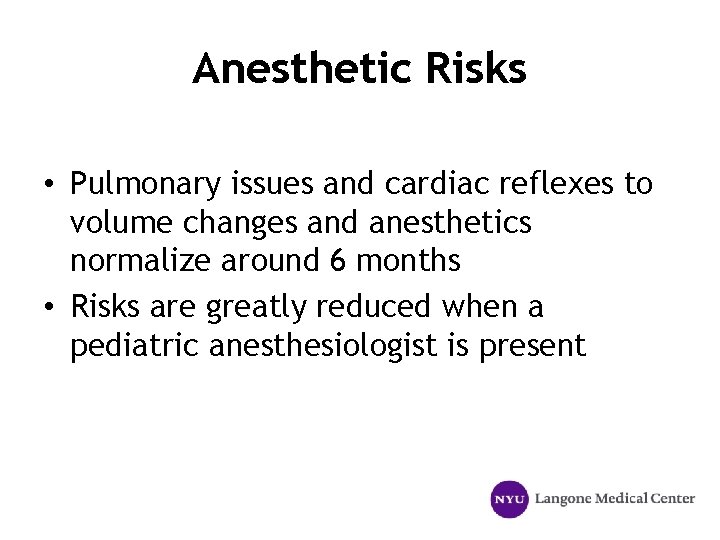 Anesthetic Risks

• Pulmonary issues and cardiac reflexes to volume changes and anesthetics normalize around 6 months

• Risks are greatly reduced when a pediatric anesthesiologist is present

NYU Langone Medical Center